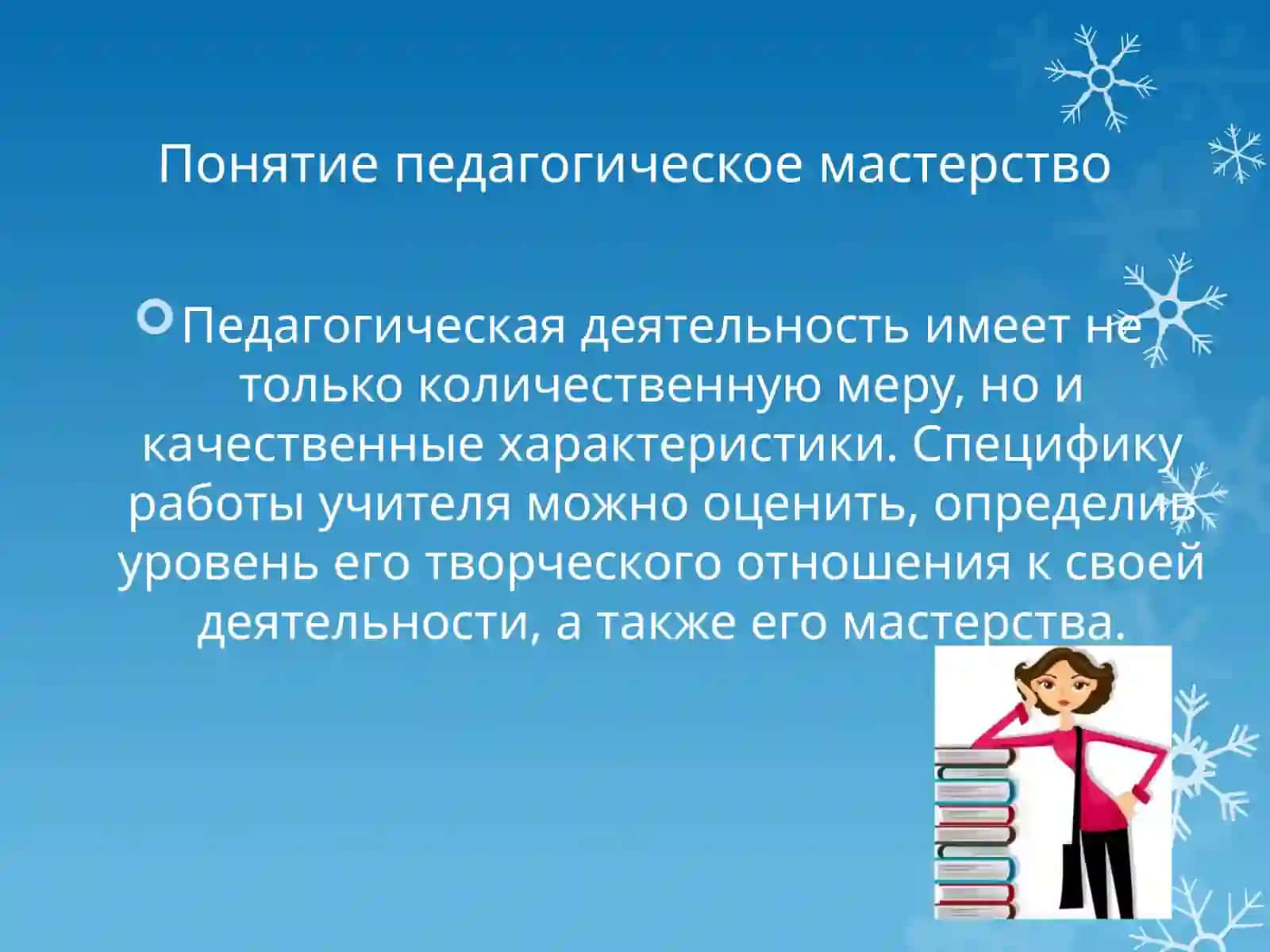 Понятие педагогическое мастерство

Педагогическая деятельность имеет не только количественную меру, но и качественные характеристики. Специфику работы учителя можно оценить, определив уровень его творческого отношения к своей деятельности, а также его мастерства.